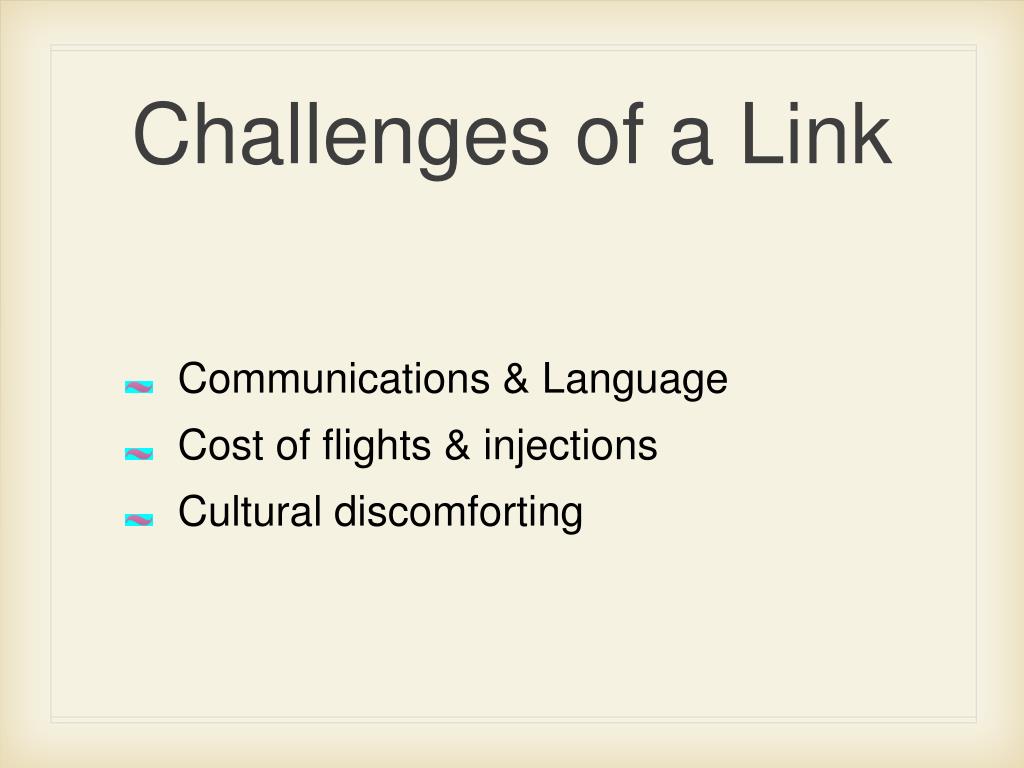 Challenges of a Link

- Communications & Language
- Cost of flights & injections
- Cultural discomforting